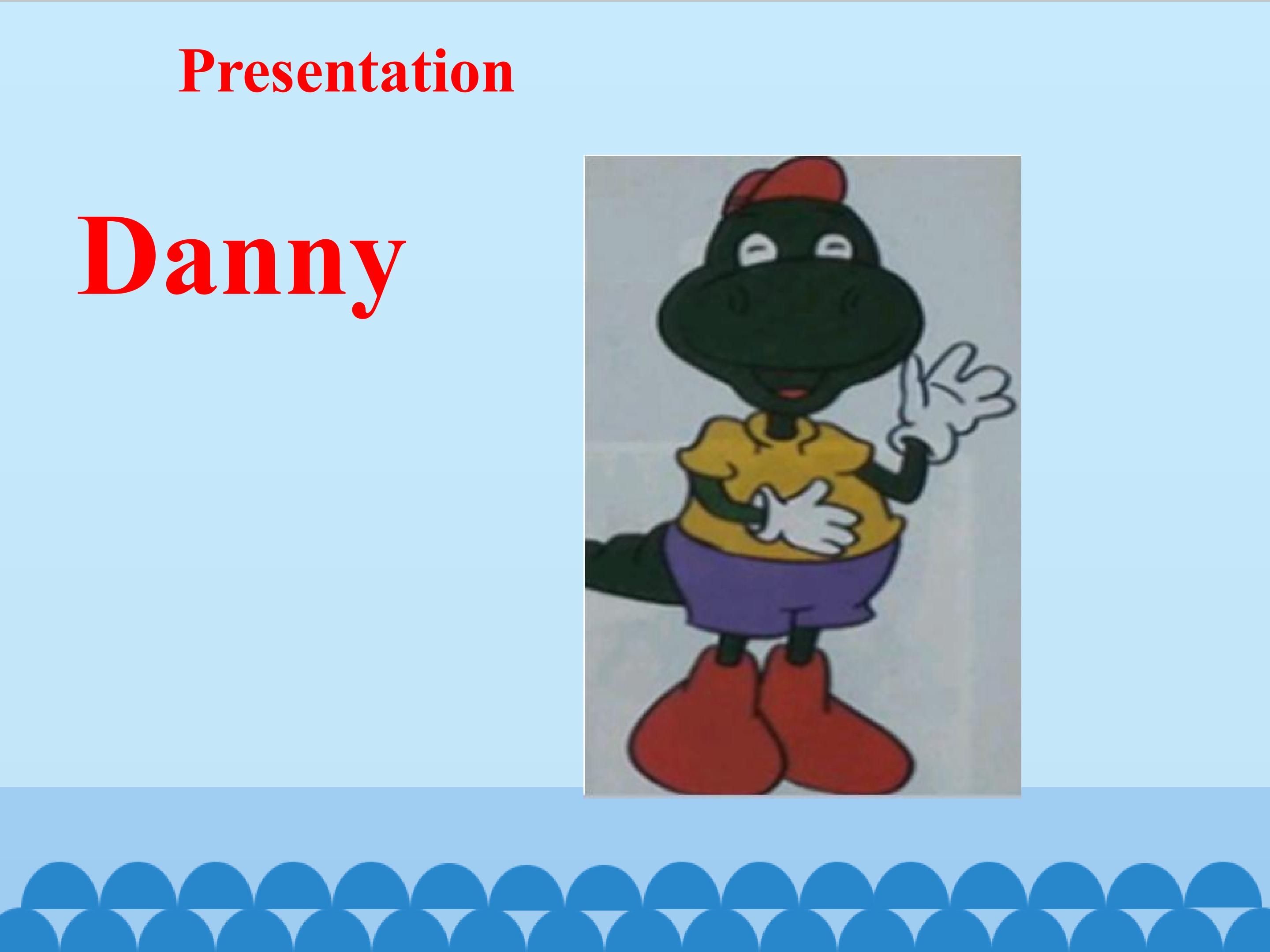 Presentation

Danny